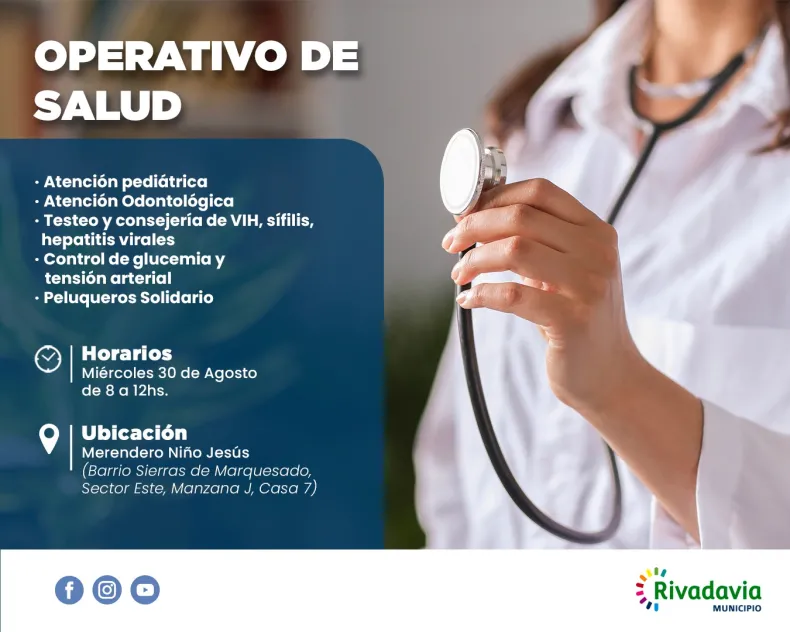 OPERATIVO DE SALUD

· Atención pediátrica
· Atención Odontológica
· Testeo y consejería de VIH, sífilis, hepatitis virales
· Control de glucemia y tensión arterial
· Peluqueros Solidario

Horarios
Miércoles 30 de Agosto de 8 a 12hs.

Ubicación
Merendero Niño Jesús
(Barrio Sierras de Marquesado, Sector Este, Manzana J, Casa 7)

Rivadavia
MUNICIPIO